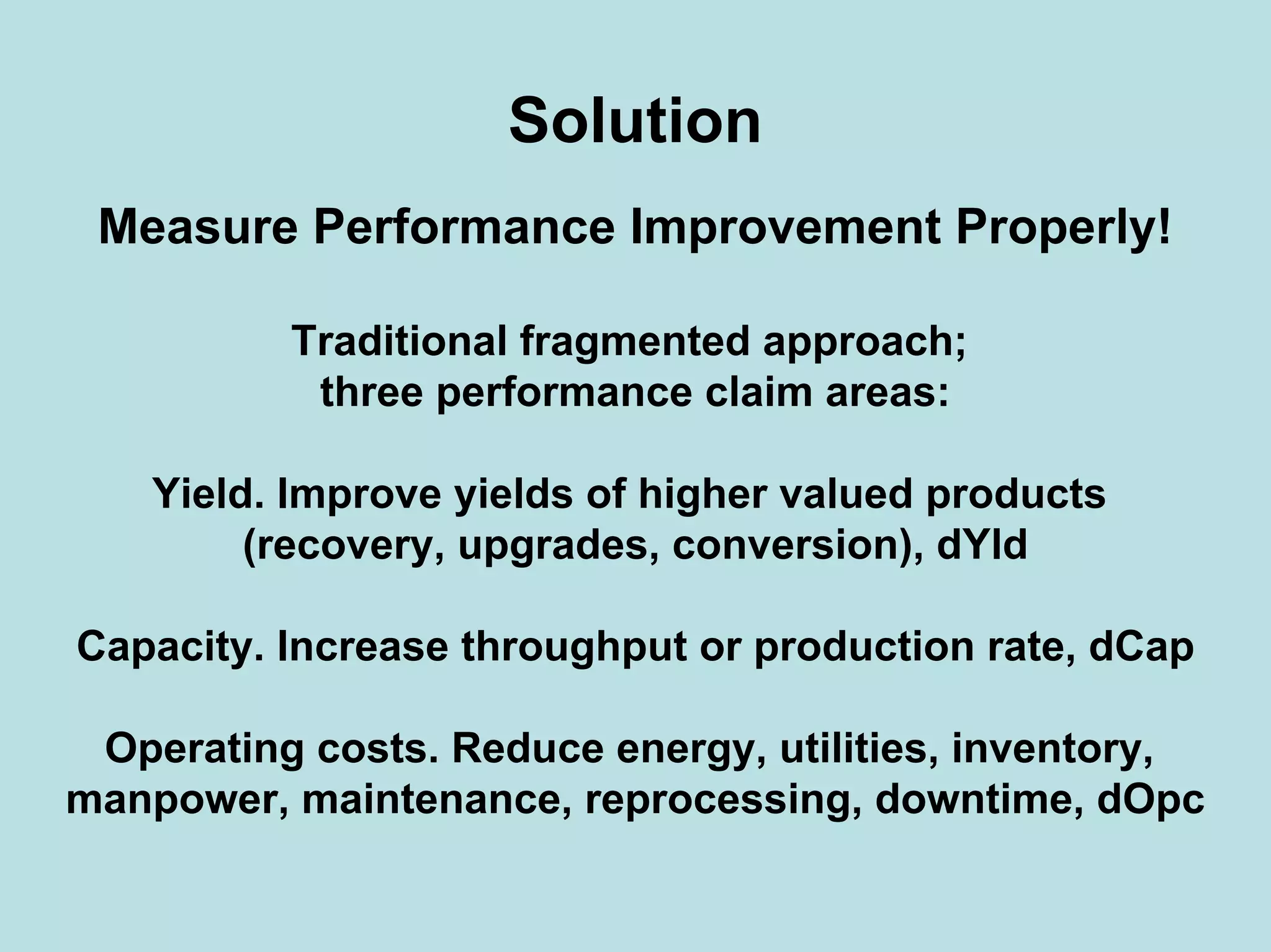 Solution

Measure Performance Improvement Properly!

Traditional fragmented approach; three performance claim areas:

Yield. Improve yields of higher valued products (recovery, upgrades, conversion), dYld

Capacity. Increase throughput or production rate, dCap

Operating costs. Reduce energy, utilities, inventory, manpower, maintenance, reprocessing, downtime, dOpc